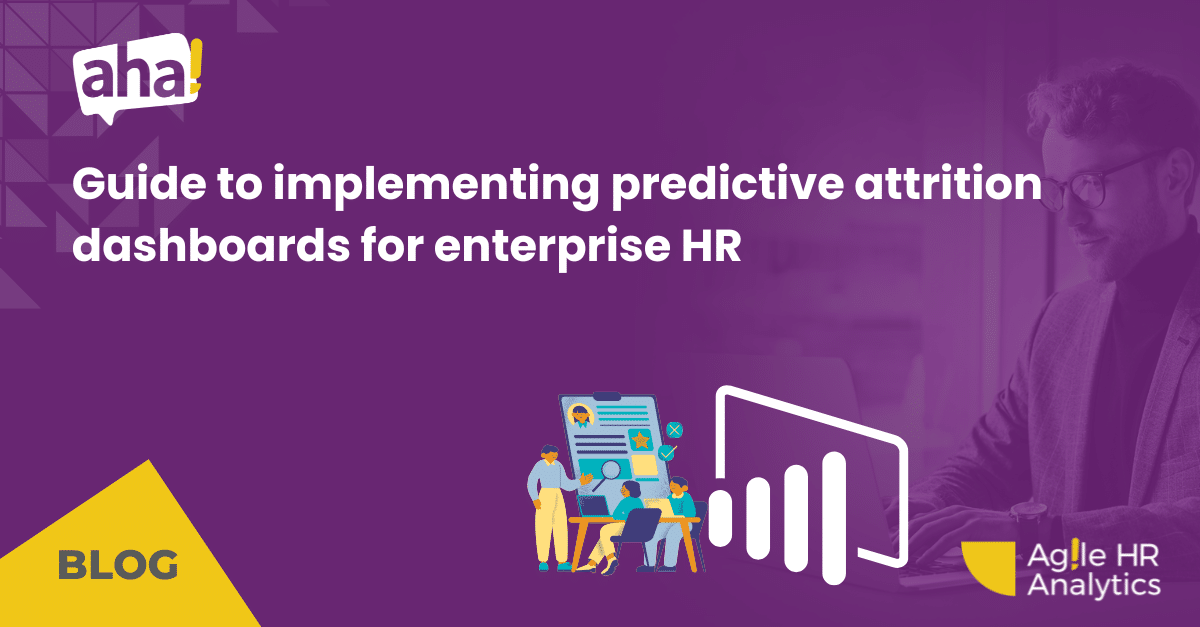 aha!

Guide to implementing predictive attrition dashboards for enterprise HR

BLOG

Ag!le HR Analytics